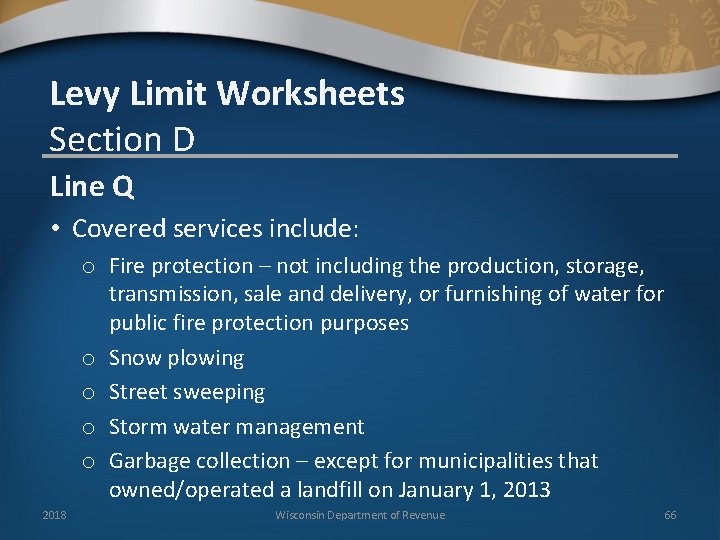 Levy Limit Worksheets
Section D

Line Q

• Covered services include:
  o Fire protection – not including the production, storage, transmission, sale and delivery, or furnishing of water for public fire protection purposes
  o Snow plowing
  o Street sweeping
  o Storm water management
  o Garbage collection – except for municipalities that owned/operated a landfill on January 1, 2013

2018 Wisconsin Department of Revenue 66